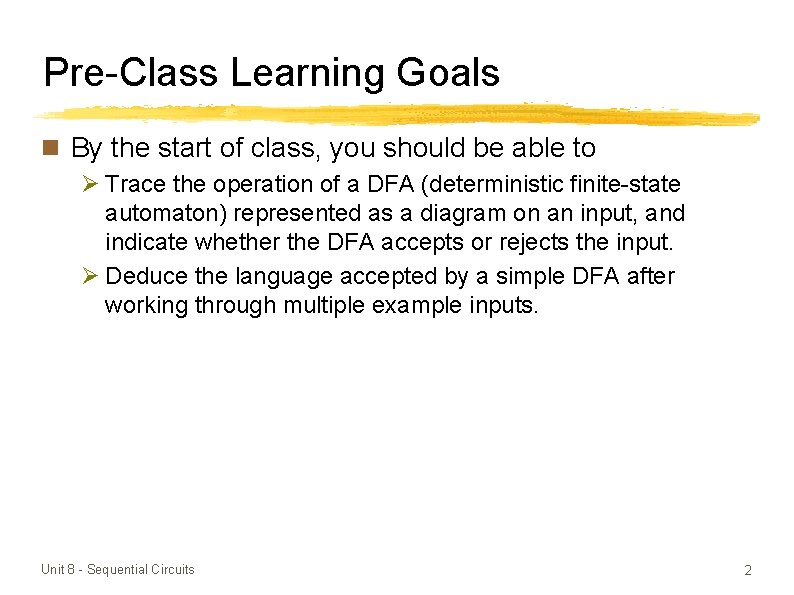 Pre-Class Learning Goals

By the start of class, you should be able to

Trace the operation of a DFA (deterministic finite-state automaton) represented as a diagram on an input, and indicate whether the DFA accepts or rejects the input.

Deduce the language accepted by a simple DFA after working through multiple example inputs.

Unit 8 - Sequential Circuits

2